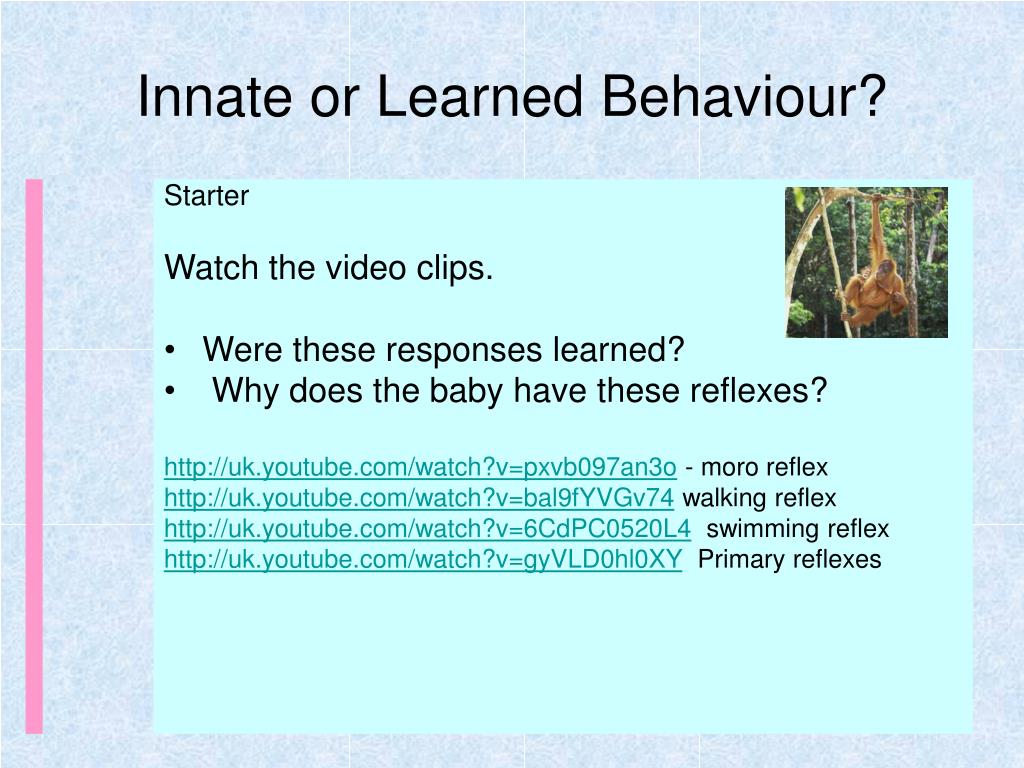 Innate or Learned Behaviour?

Starter

Watch the video clips.

• Were these responses learned?
• Why does the baby have these reflexes?

http://uk.youtube.com/watch?v=pxvb097an3o - moro reflex
http://uk.youtube.com/watch?v=bal9fYVGv74 walking reflex
http://uk.youtube.com/watch?v=6CdPC0520L4 swimming reflex
http://uk.youtube.com/watch?v=gyVLD0hl0XY Primary reflexes